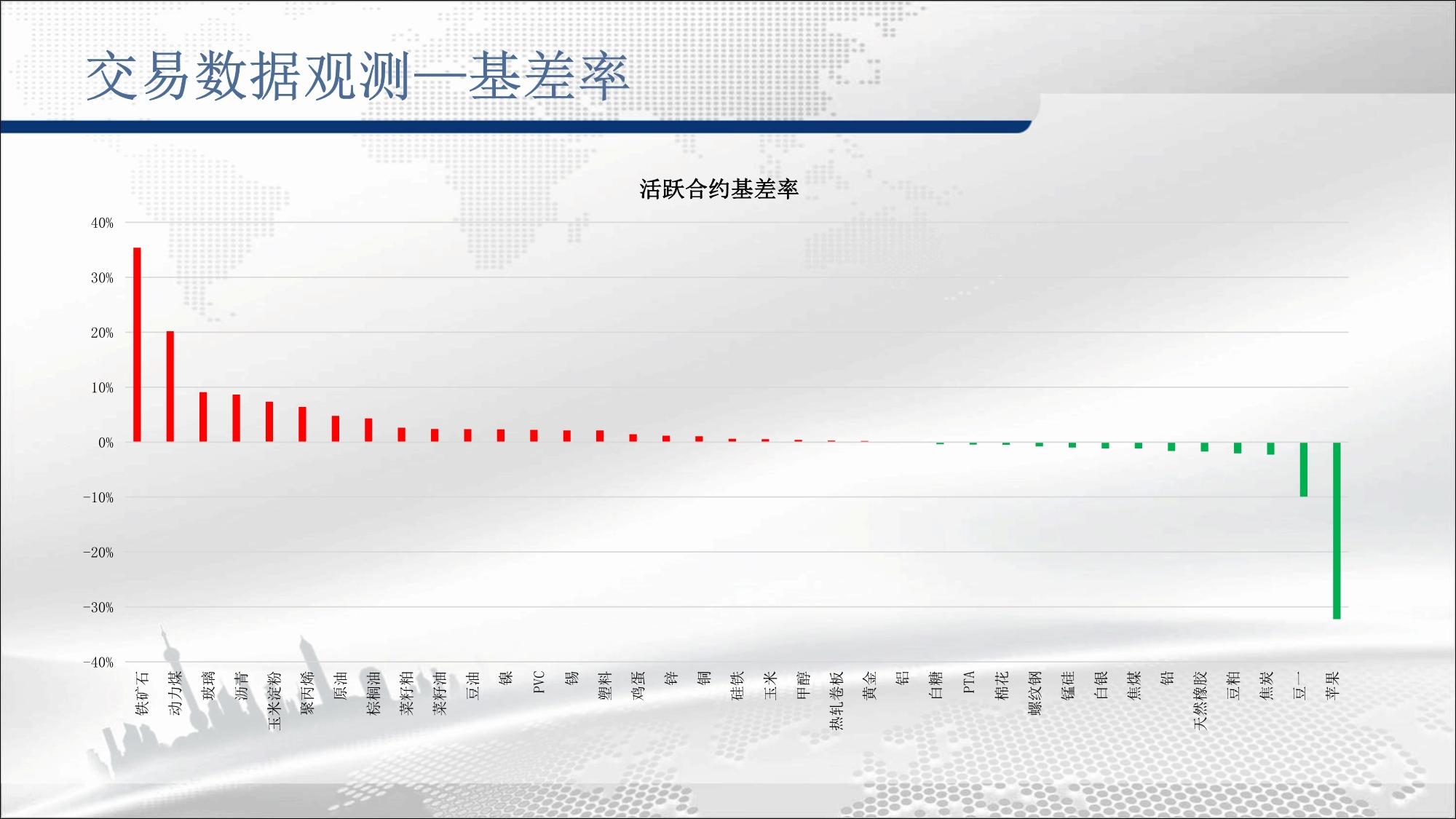 交易数据观测—基差率

活跃合约基差率

40%
30%
20%
10%
0%
-10%
-20%
-30%
-40%

铁矿石
动力煤
玻璃
沥青
玉米淀粉
聚丙烯
原油
棕榈油
菜籽粕
菜籽油
豆油
镍
PVC
锡
塑料
鸡蛋
锌
铜
硅铁
玉米
甲醇
热轧卷板
黄金
铝
白糖
PTA
棉花
螺纹钢
锰硅
白银
焦煤
铅
天然橡胶
豆粕
焦炭
豆一
苹果